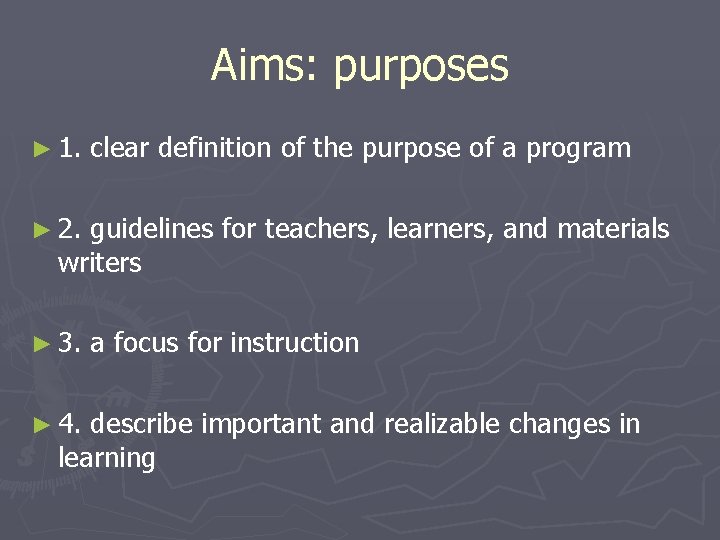 Aims: purposes

► 1. clear definition of the purpose of a program

► 2. guidelines for teachers, learners, and materials writers

► 3. a focus for instruction

► 4. describe important and realizable changes in learning